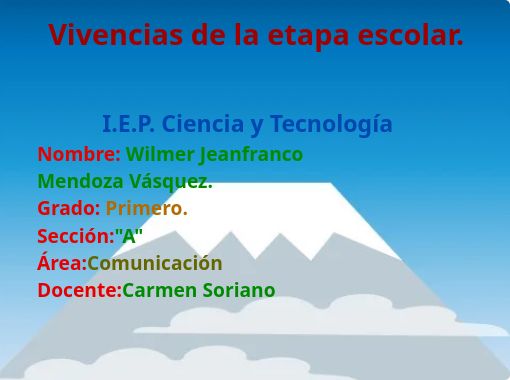 Vivencias de la etapa escolar.

I.E.P. Ciencia y Tecnología

Nombre: Wilmer Jeanfranco Mendoza Vásquez.
Grado: Primero.
Sección:"A"
Área:Comunicación
Docente:Carmen Soriano